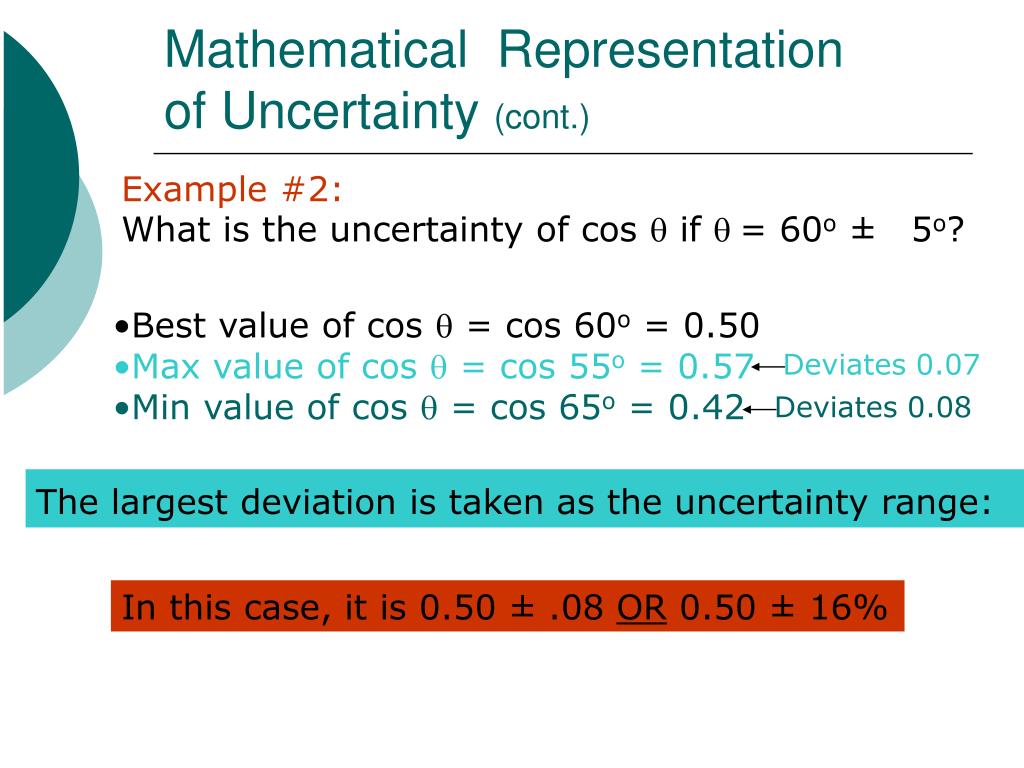 Mathematical Representation of Uncertainty (cont.)

Example #2:
What is the uncertainty of cos $\theta$ if $\theta = 60^o \pm 5^o$?

•Best value of cos $\theta$ = cos $60^o$ = 0.50
•Max value of cos $\theta$ = cos $55^o$ = 0.57 ← Deviates 0.07
•Min value of cos $\theta$ = cos $65^o$ = 0.42 ← Deviates 0.08

The largest deviation is taken as the uncertainty range:

In this case, it is 0.50 ± .08 OR 0.50 ± 16%